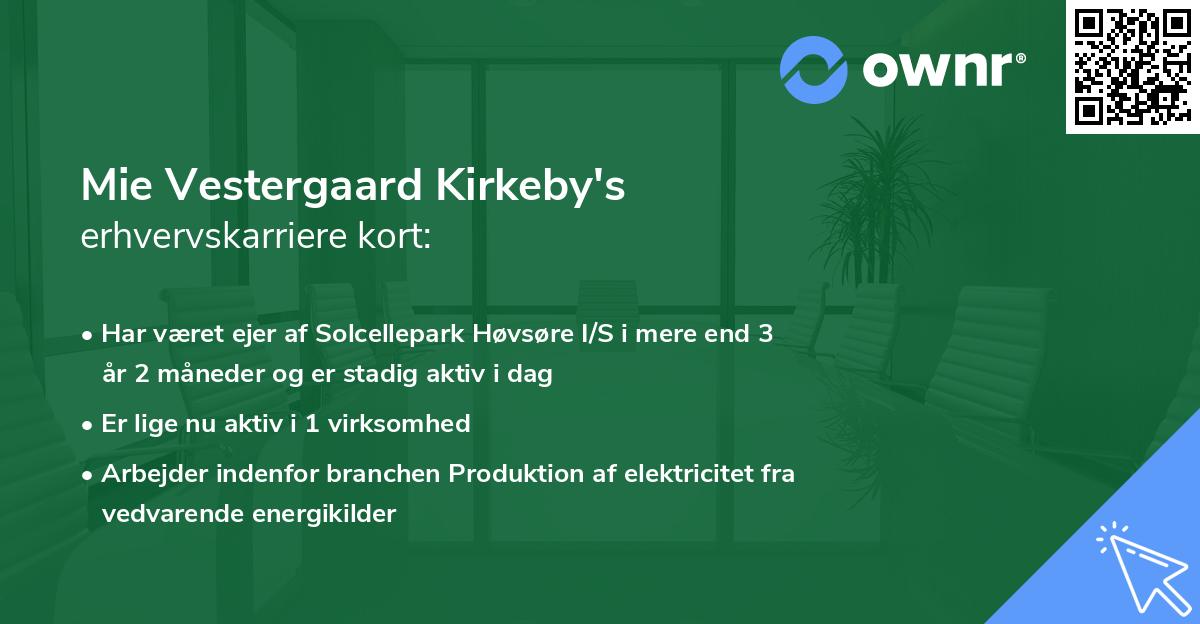 ownr®

Mie Vestergaard Kirkeby's
erhvervskarriere kort:

• Har været ejer af Solcellepark Høvsøre I/S i mere end 3 år 2 måneder og er stadig aktiv i dag
• Er lige nu aktiv i 1 virksomhed
• Arbejder indenfor branchen Produktion af elektricitet fra vedvarende energikilder